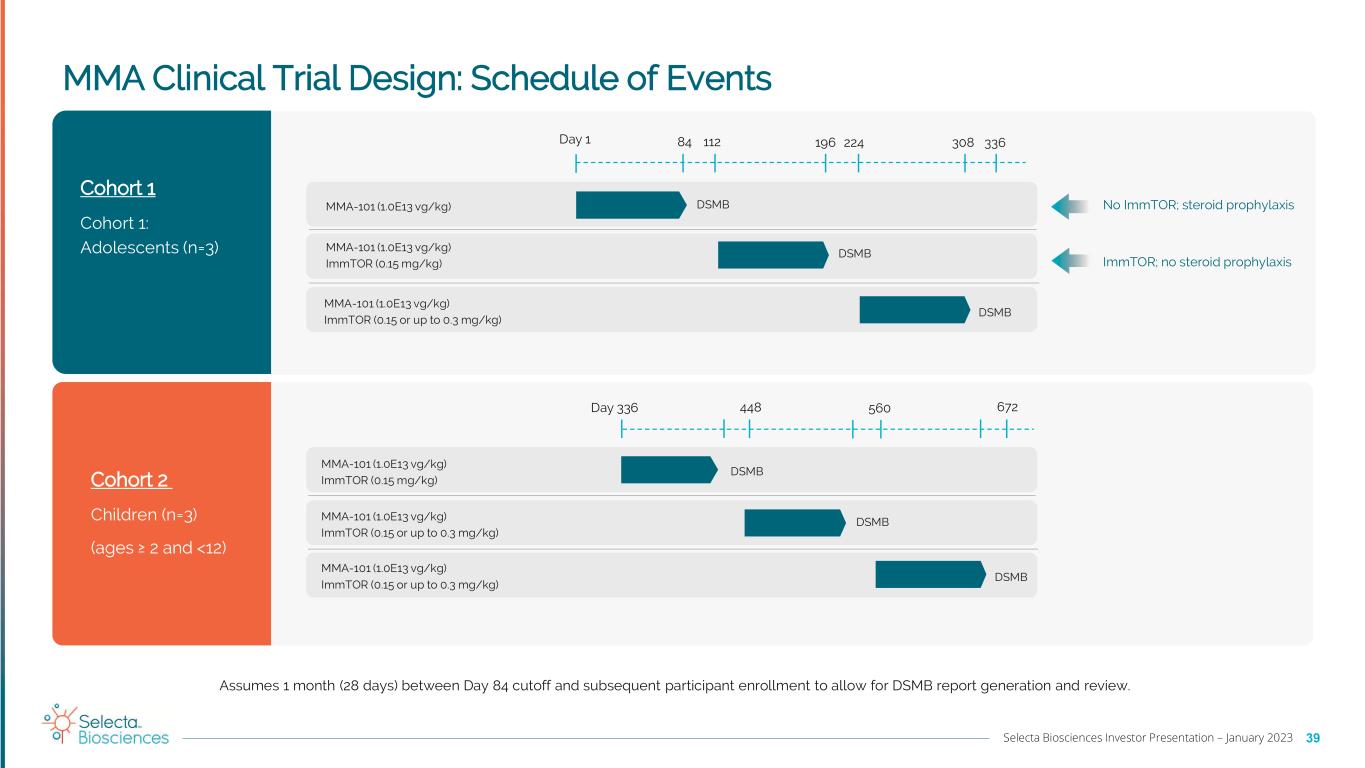 MMA Clinical Trial Design: Schedule of Events

Cohort 1

Cohort 1: Adolescents (n=3)

Day 1 84 112 196 224 308 336

MMA-101 (1.0E13 vg/kg) DSMB

No ImmTOR; steroid prophylaxis

MMA-101 (1.0E13 vg/kg)
ImmTOR (0.15 mg/kg) DSMB

ImmTOR; no steroid prophylaxis

MMA-101 (1.0E13 vg/kg)
ImmTOR (0.15 or up to 0.3 mg/kg) DSMB

Cohort 2

Children (n=3)

(ages ≥ 2 and <12)

Day 336 448 560 672

MMA-101 (1.0E13 vg/kg)
ImmTOR (0.15 mg/kg) DSMB

MMA-101 (1.0E13 vg/kg)
ImmTOR (0.15 or up to 0.3 mg/kg) DSMB

MMA-101 (1.0E13 vg/kg)
ImmTOR (0.15 or up to 0.3 mg/kg) DSMB

Assumes 1 month (28 days) between Day 84 cutoff and subsequent participant enrollment to allow for DSMB report generation and review.

Selecta Biosciences

Selecta Biosciences Investor Presentation – January 2023 39